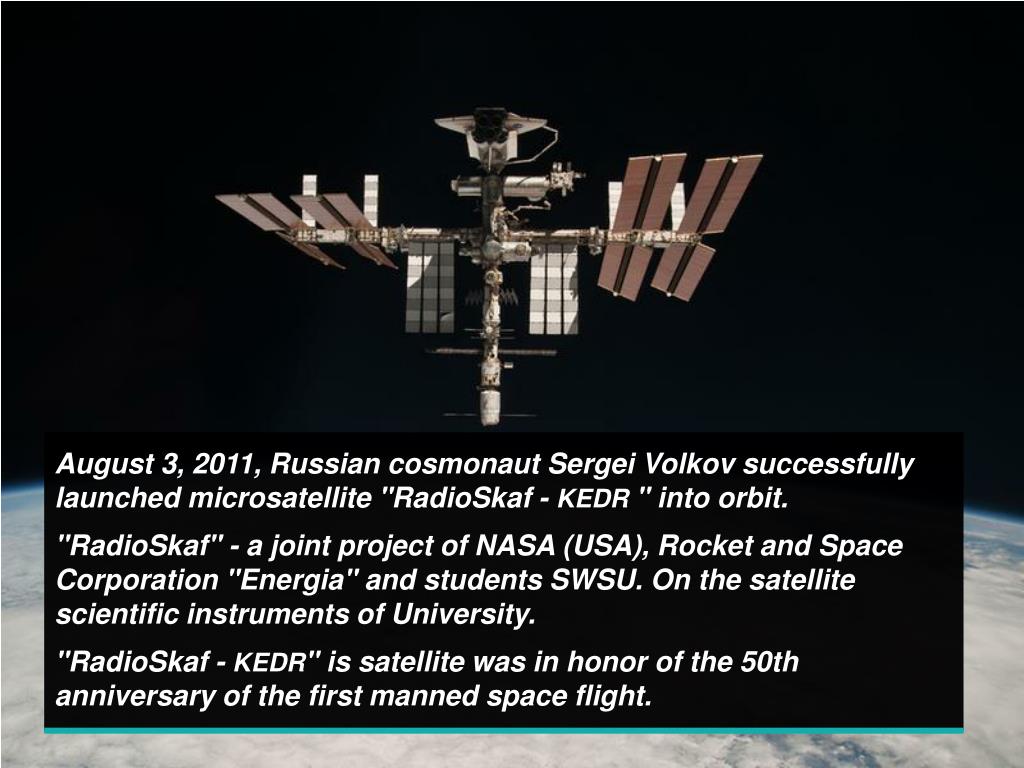 August 3, 2011, Russian cosmonaut Sergei Volkov successfully launched microsatellite "RadioSkaf - KEDR " into orbit.

"RadioSkaf" - a joint project of NASA (USA), Rocket and Space Corporation "Energia" and students SWSU. On the satellite scientific instruments of University.

"RadioSkaf - KEDR" is satellite was in honor of the 50th anniversary of the first manned space flight.